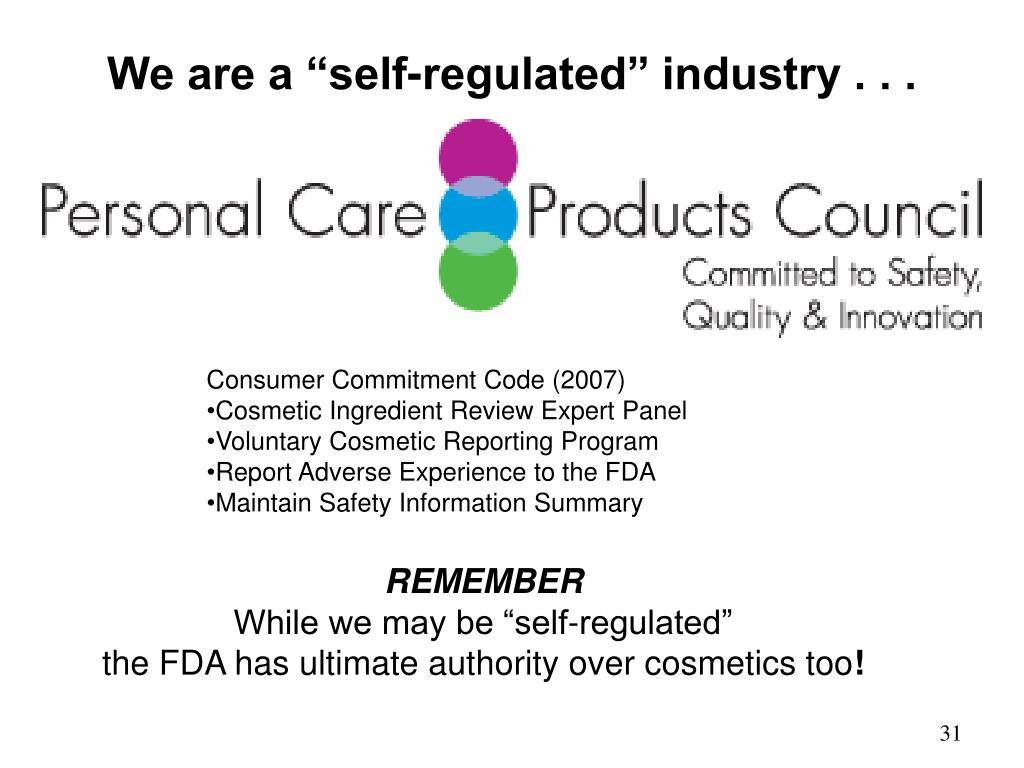 We are a “self-regulated” industry . . .

Personal Care Products Council
Committed to Safety, Quality & Innovation

Consumer Commitment Code (2007)
•Cosmetic Ingredient Review Expert Panel
•Voluntary Cosmetic Reporting Program
•Report Adverse Experience to the FDA
•Maintain Safety Information Summary

REMEMBER
While we may be “self-regulated”
the FDA has ultimate authority over cosmetics too!

31